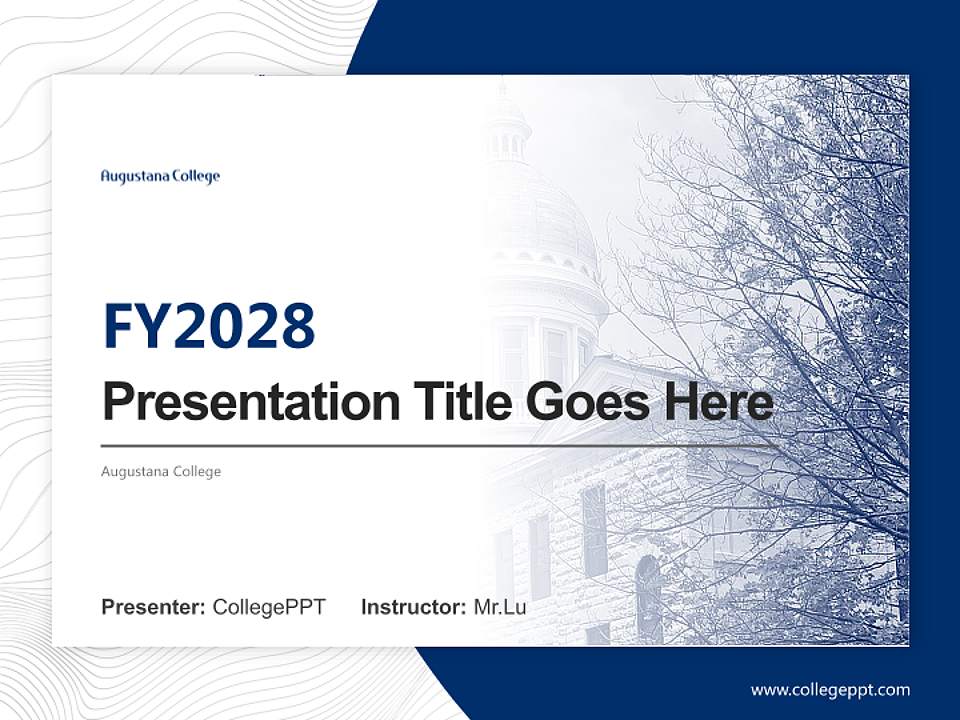 Augustana College

FY2028

Presentation Title Goes Here

Augustana College

Presenter: CollegePPT Instructor: Mr.Lu

www.collegeppt.com